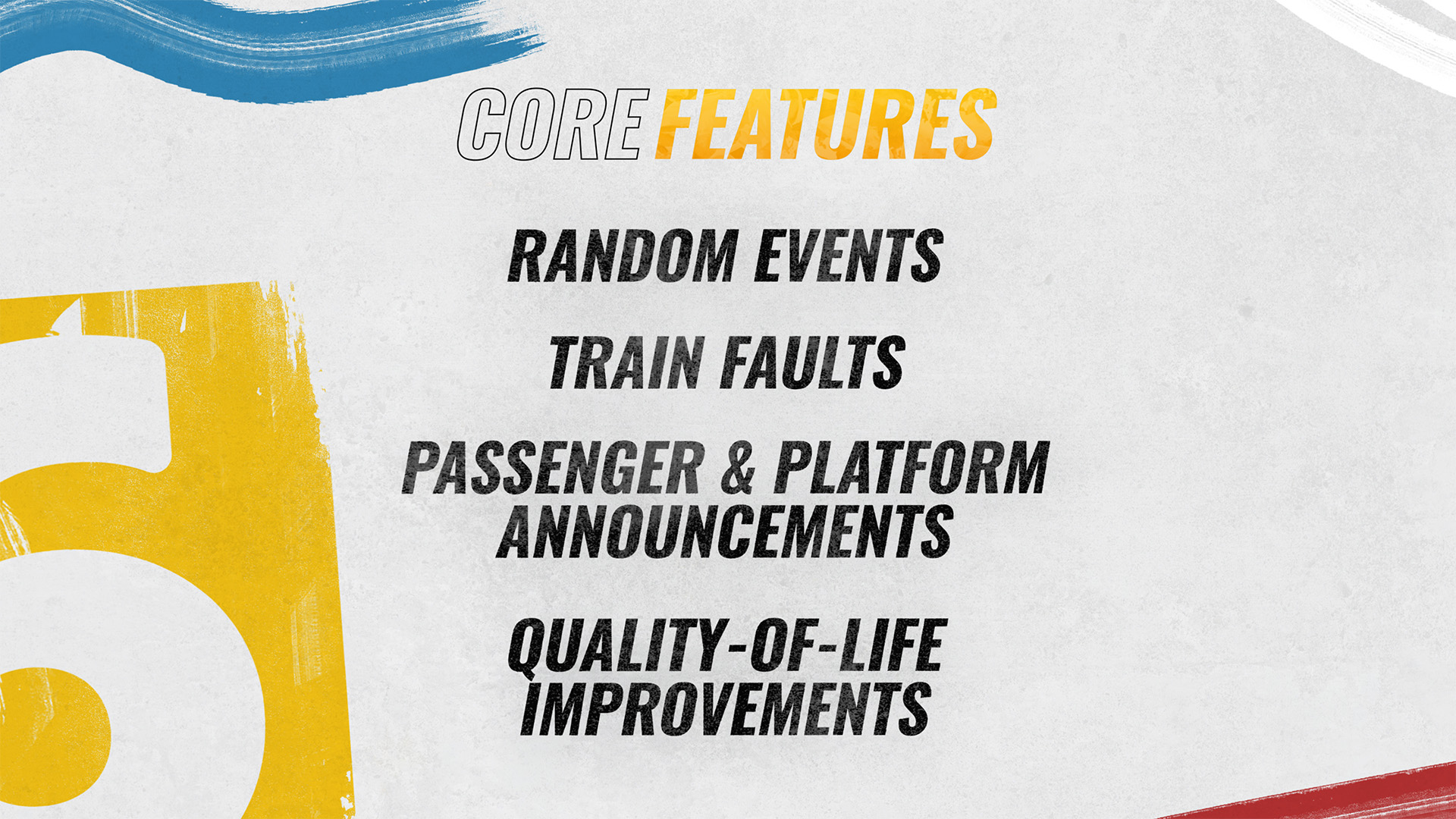 CORE FEATURES

RANDOM EVENTS

TRAIN FAULTS

PASSENGER & PLATFORM ANNOUNCEMENTS

QUALITY-OF-LIFE IMPROVEMENTS

5